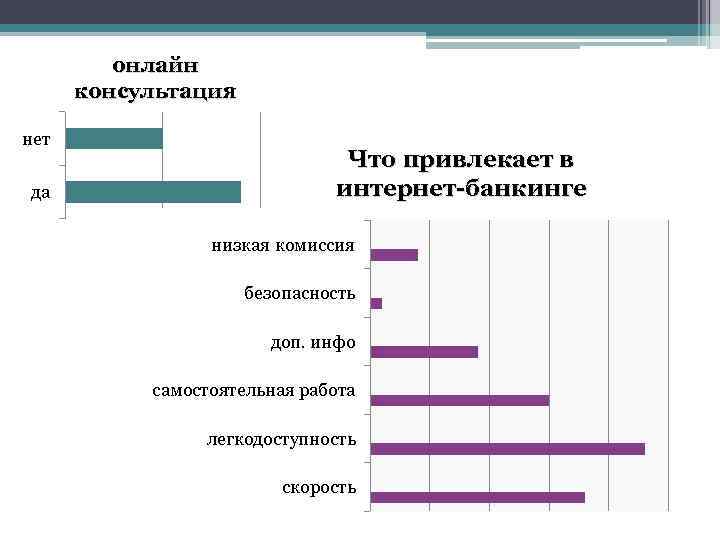 онлайн консультация

нет
да

Что привлекает в интернет-банкинге

низкая комиссия
безопасность
доп. инфо
самостоятельная работа
легкодоступность
скорость